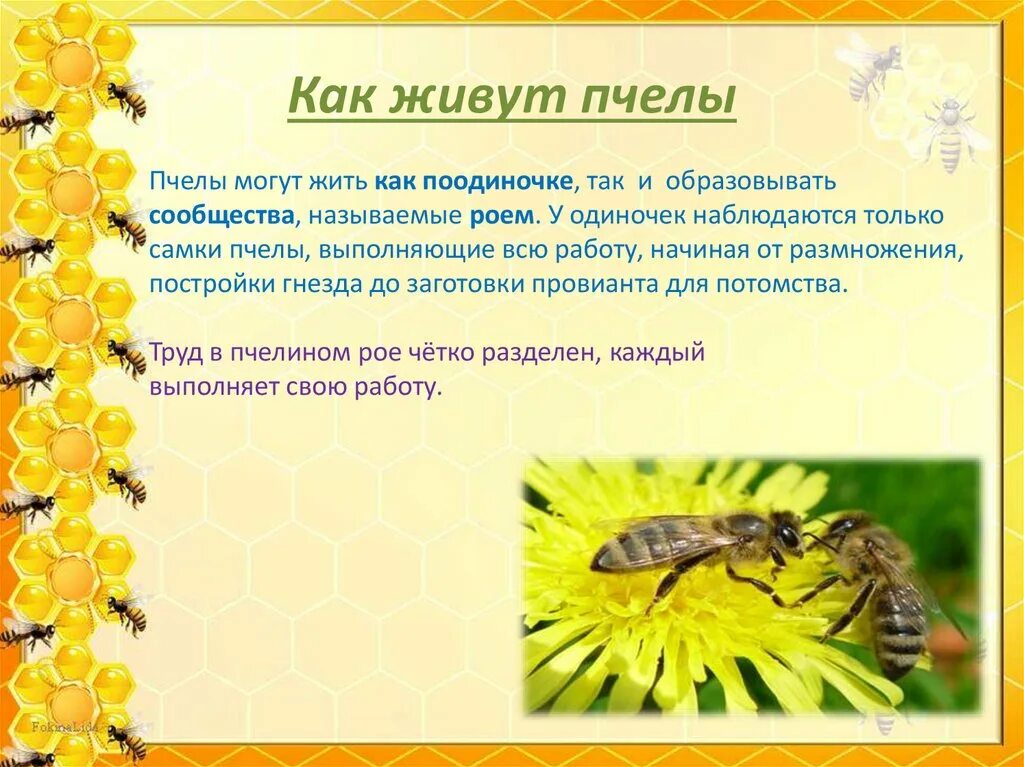 Как живут пчелы

Пчелы могут жить как поодиночке, так и образовывать сообщества, называемые роем. У одиночек наблюдаются только самки пчелы, выполняющие всю работу, начиная от размножения, постройки гнезда до заготовки провианта для потомства.

Труд в пчелином рое чётко разделен, каждый выполняет свою работу.

FokinaLida